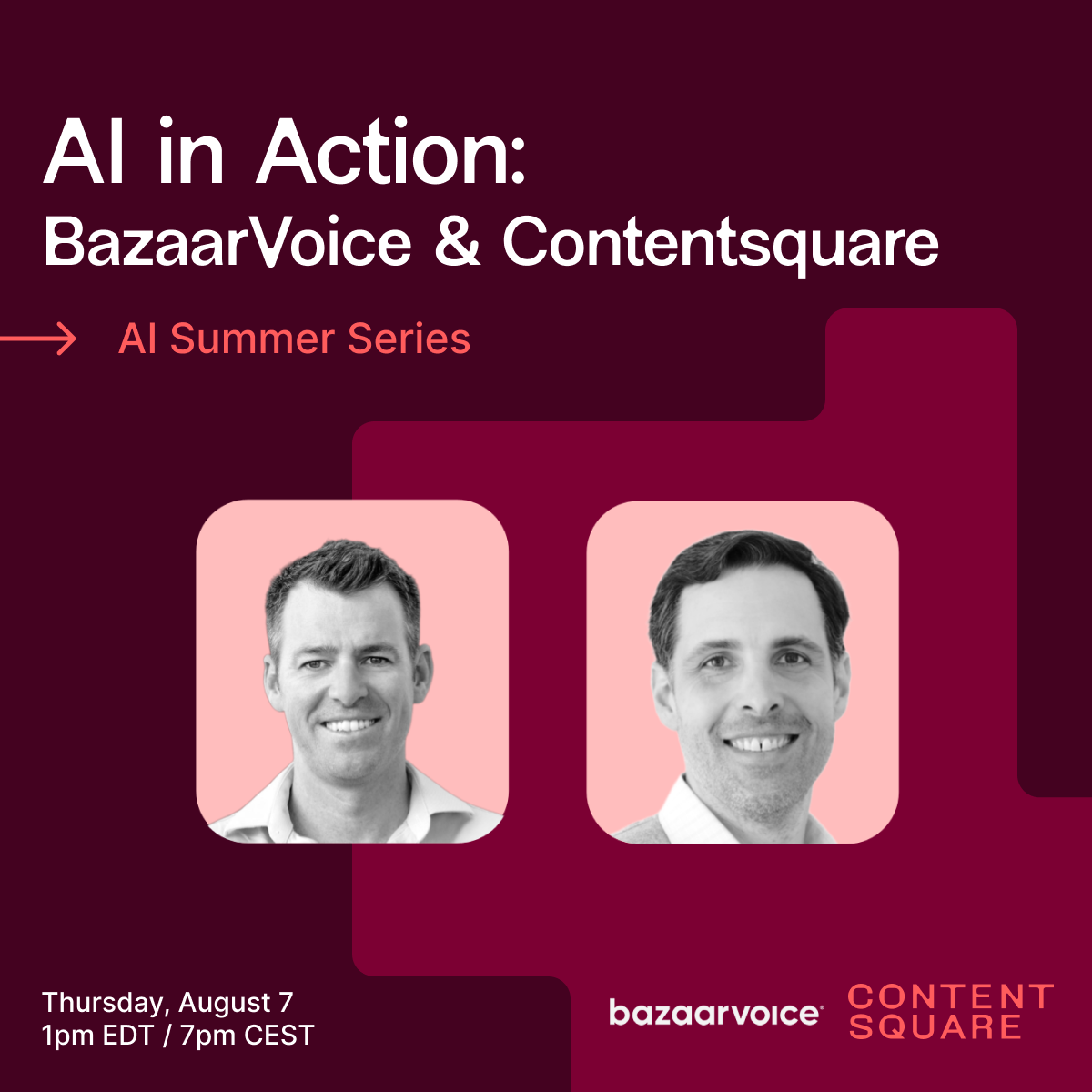 AI in Action:
BazaarVoice & Contentsquare

AI Summer Series

Thursday, August 7
1pm EDT / 7pm CEST

bazaarvoice

CONTENT
SQUARE